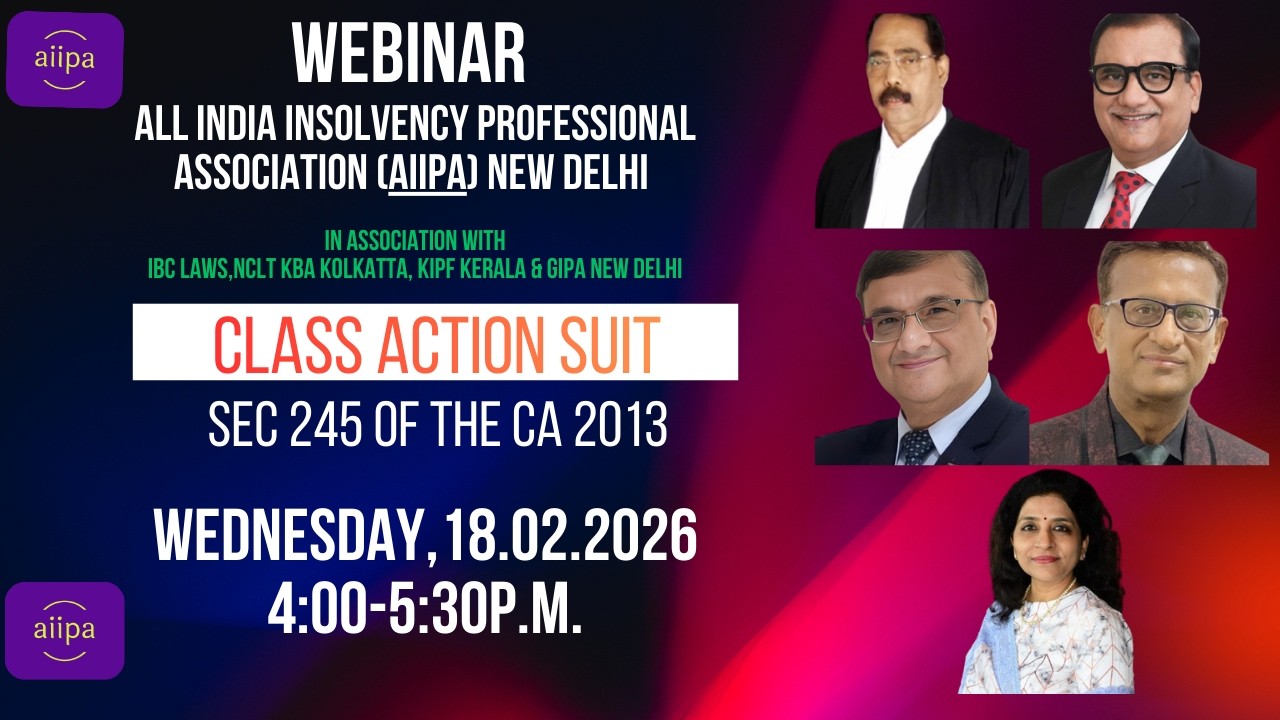 aiipa

WEBINAR

ALL INDIA INSOLVENCY PROFESSIONAL ASSOCIATION (AIIPA) NEW DELHI

IN ASSOCIATION WITH
IBC LAWS,NCLT KBA KOLKATTA, KIPF KERALA & GIPA NEW DELHI

CLASS ACTION SUIT

SEC 245 OF THE CA 2013

WEDNESDAY, 18.02.2026
4:00-5:30P.M.

aiipa